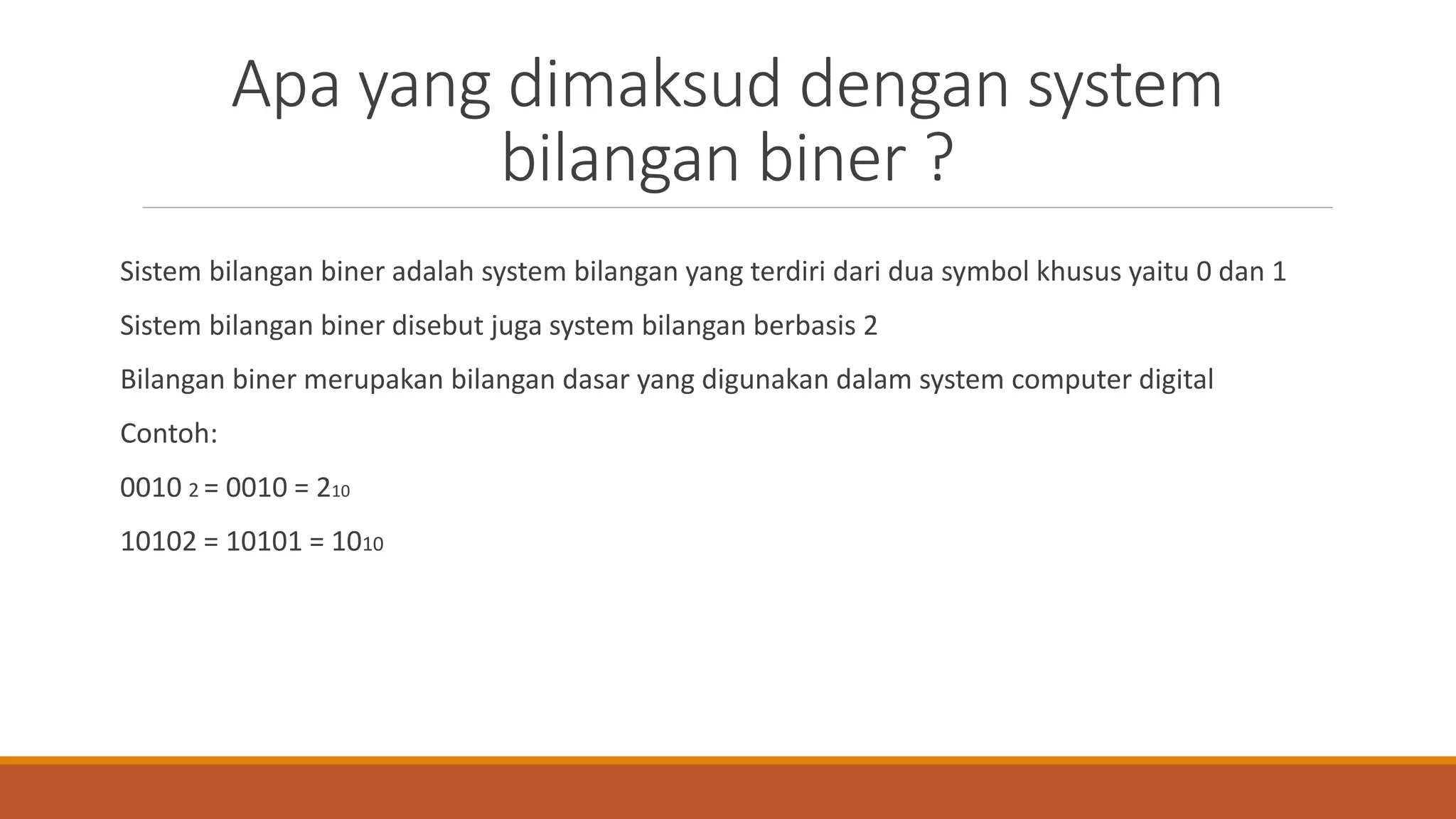 Apa yang dimaksud dengan system bilangan biner ?

Sistem bilangan biner adalah system bilangan yang terdiri dari dua symbol khusus yaitu 0 dan 1

Sistem bilangan biner disebut juga system bilangan berbasis 2

Bilangan biner merupakan bilangan dasar yang digunakan dalam system computer digital

Contoh:

$0010_2 = 0010 = 2_{10}$

$10102 = 10101 = 10_{10}$